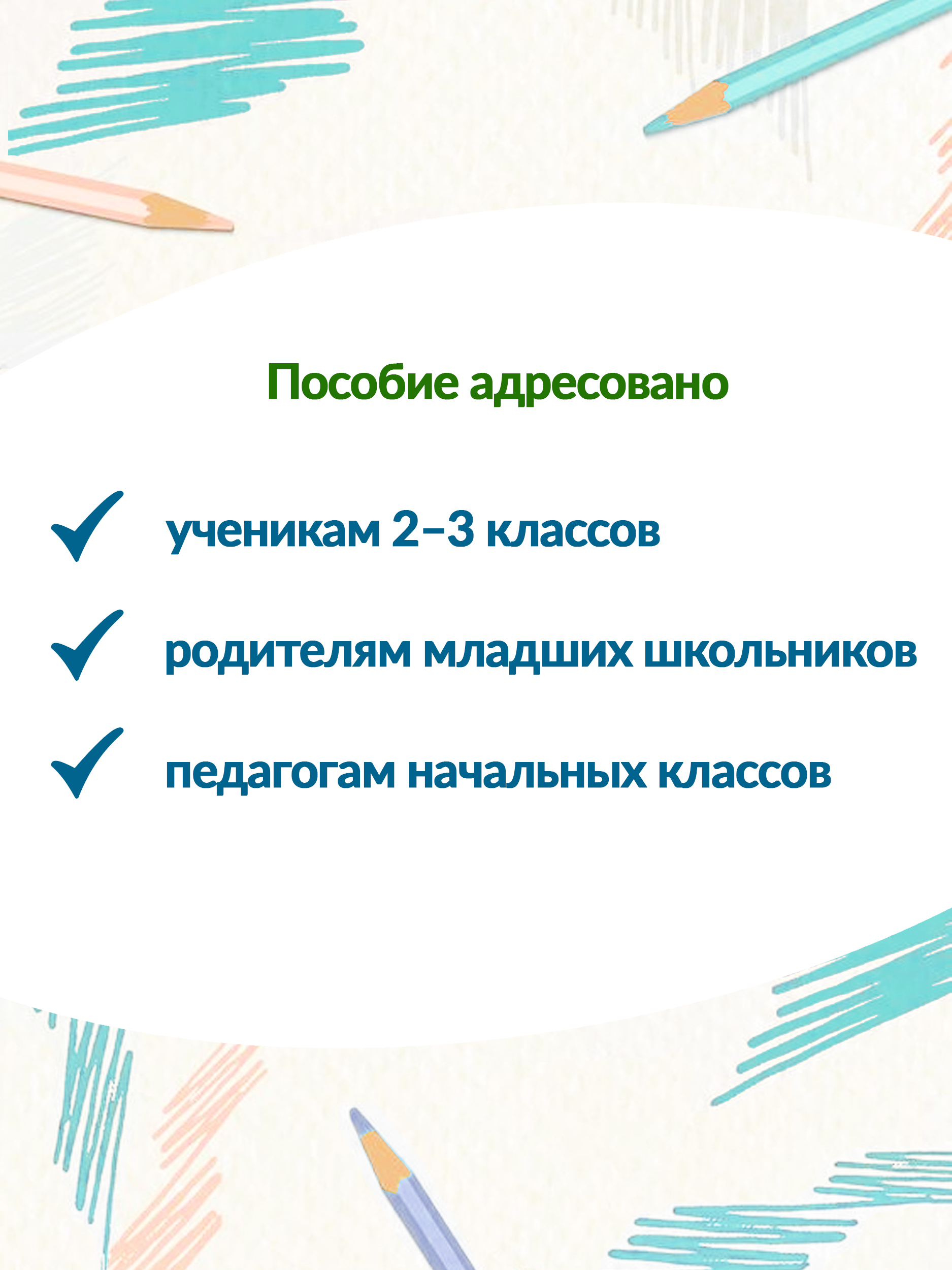 Пособие адресовано

ученикам 2–3 классов

родителям младших школьников

педагогам начальных классов